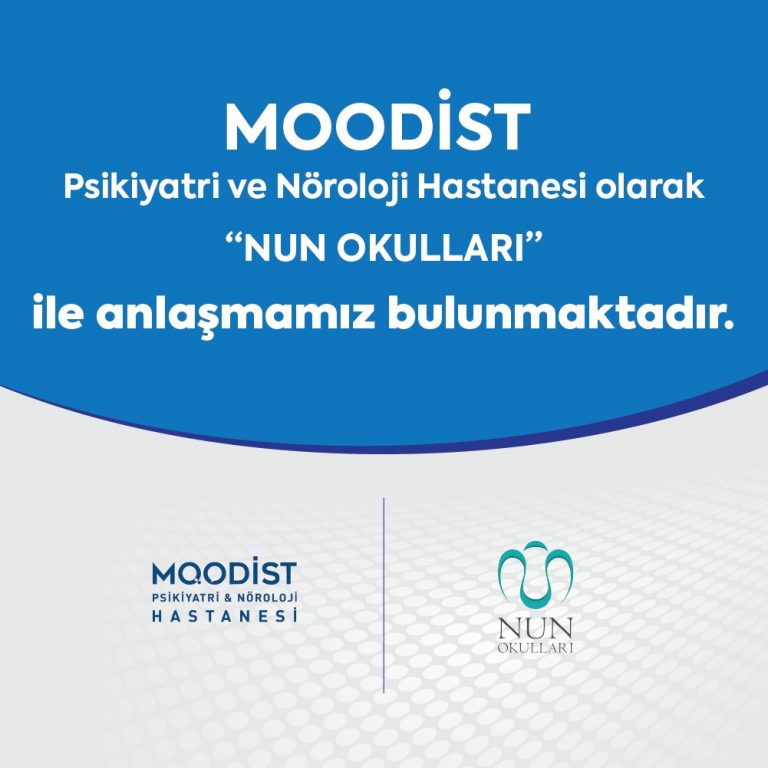 MOODİST
Psikiyatri ve Nöroloji Hastanesi olarak
“NUN OKULLARI”
ile anlaşmamız bulunmaktadır.

MOODİST
PSİKİYATRİ & NÖROLOJİ
HASTANESİ

NUN
OKULLARI